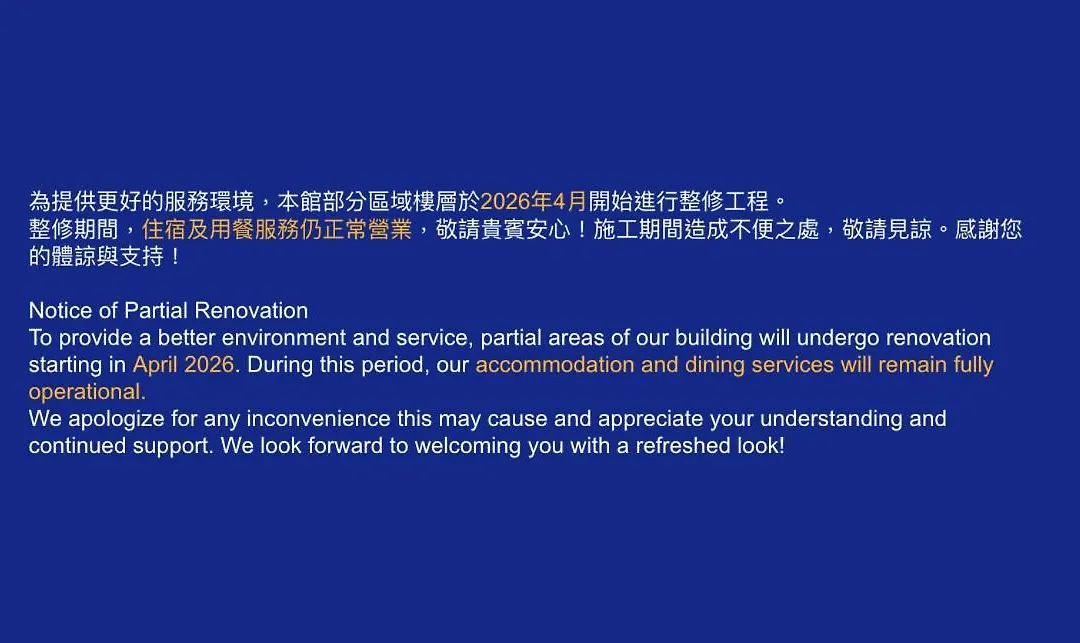 為提供更好的服務環境，本館部分區域樓層於2026年4月開始進行整修工程。
整修期間，住宿及用餐服務仍正常營業，敬請貴賓安心！施工期間造成不便之處，敬請見諒。感謝您的體諒與支持！

Notice of Partial Renovation
To provide a better environment and service, partial areas of our building will undergo renovation starting in April 2026. During this period, our accommodation and dining services will remain fully operational.
We apologize for any inconvenience this may cause and appreciate your understanding and continued support. We look forward to welcoming you with a refreshed look!